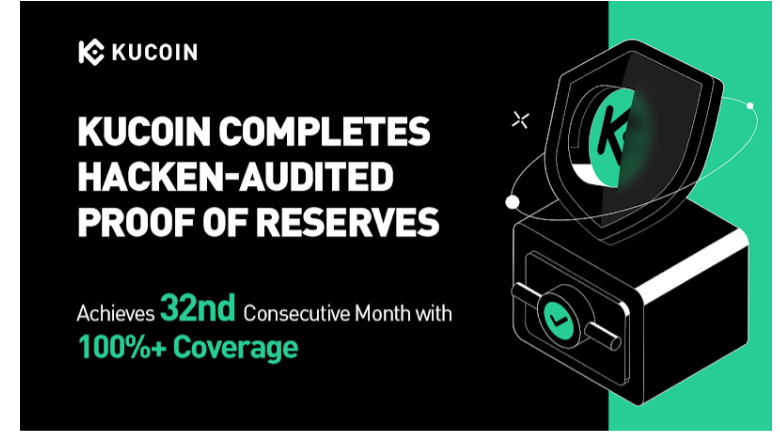 KUCOIN

KUCOIN COMPLETES HACKEN-AUDITED PROOF OF RESERVES

Achieves 32nd Consecutive Month with 100%+ Coverage